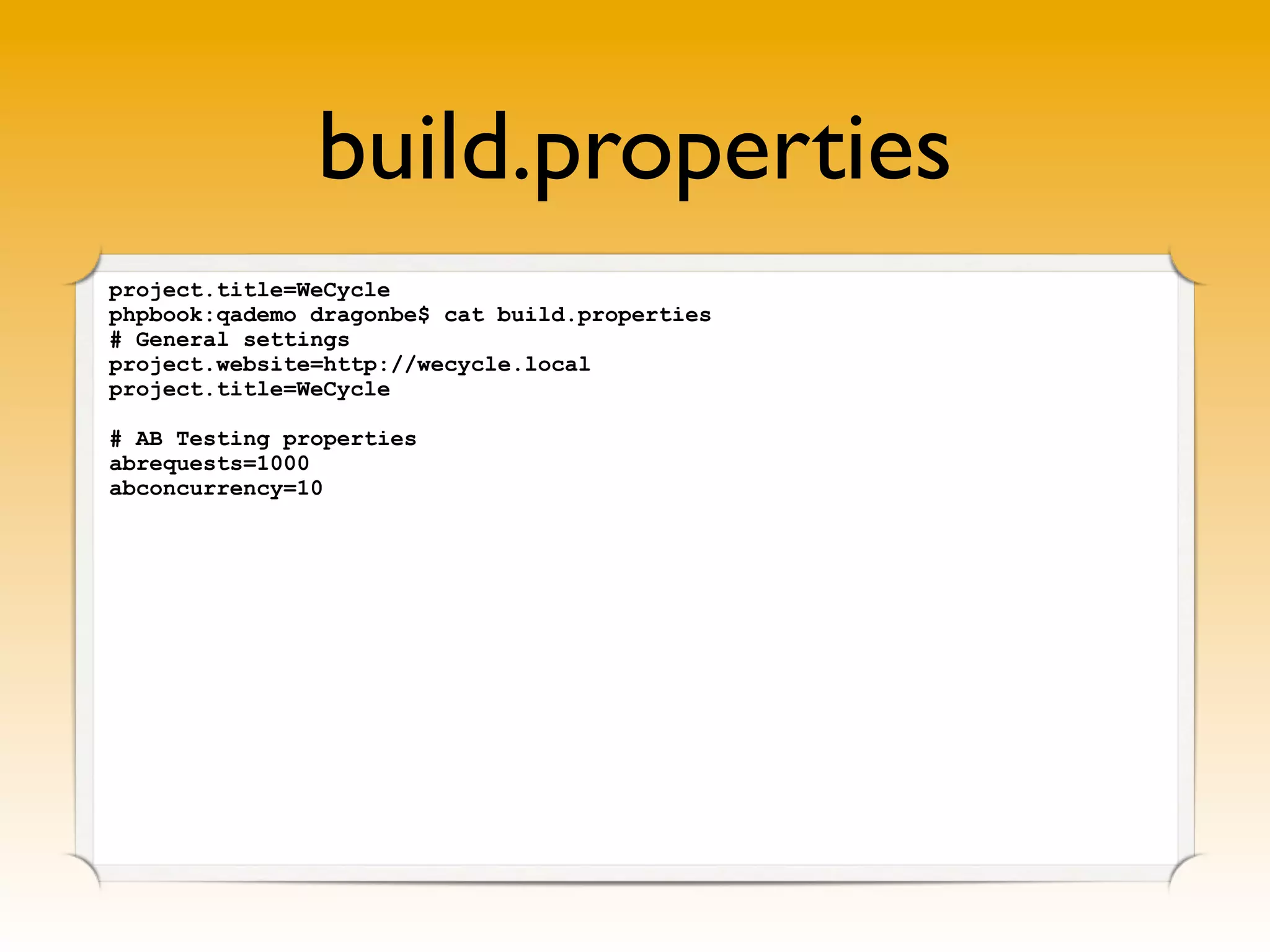 build.properties

project.title=WeCycle
phpbook:qademo dragonbe$ cat build.properties
# General settings
project.website=http://wecycle.local
project.title=WeCycle

# AB Testing properties
abrequests=1000
abconcurrency=10